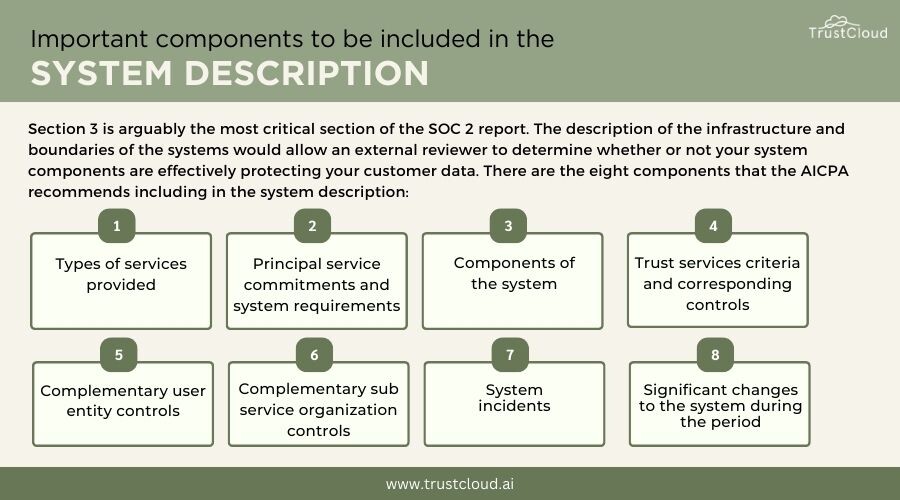 Important components to be included in the
SYSTEM DESCRIPTION

TrustCloud

Section 3 is arguably the most critical section of the SOC 2 report. The description of the infrastructure and boundaries of the systems would allow an external reviewer to determine whether or not your system components are effectively protecting your customer data. There are the eight components that the AICPA recommends including in the system description:

1
Types of services provided

2
Principal service commitments and system requirements

3
Components of the system

4
Trust services criteria and corresponding controls

5
Complementary user entity controls

6
Complementary sub service organization controls

7
System incidents

8
Significant changes to the system during the period

www.trustcloud.ai